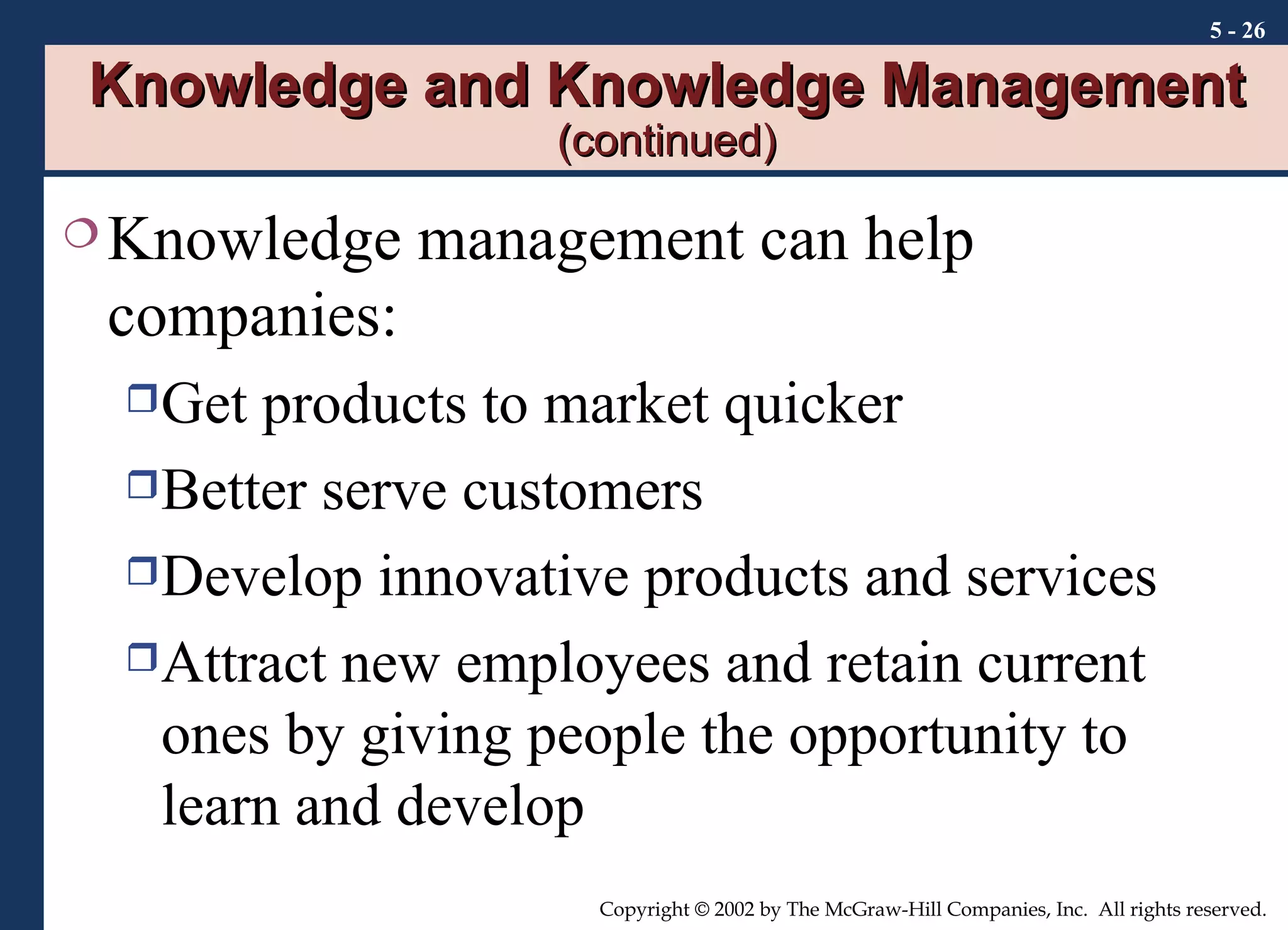 5 - 26

Knowledge and Knowledge Management
(continued)

Knowledge management can help companies:

Get products to market quicker

Better serve customers

Develop innovative products and services

Attract new employees and retain current ones by giving people the opportunity to learn and develop

Copyright © 2002 by The McGraw-Hill Companies, Inc. All rights reserved.